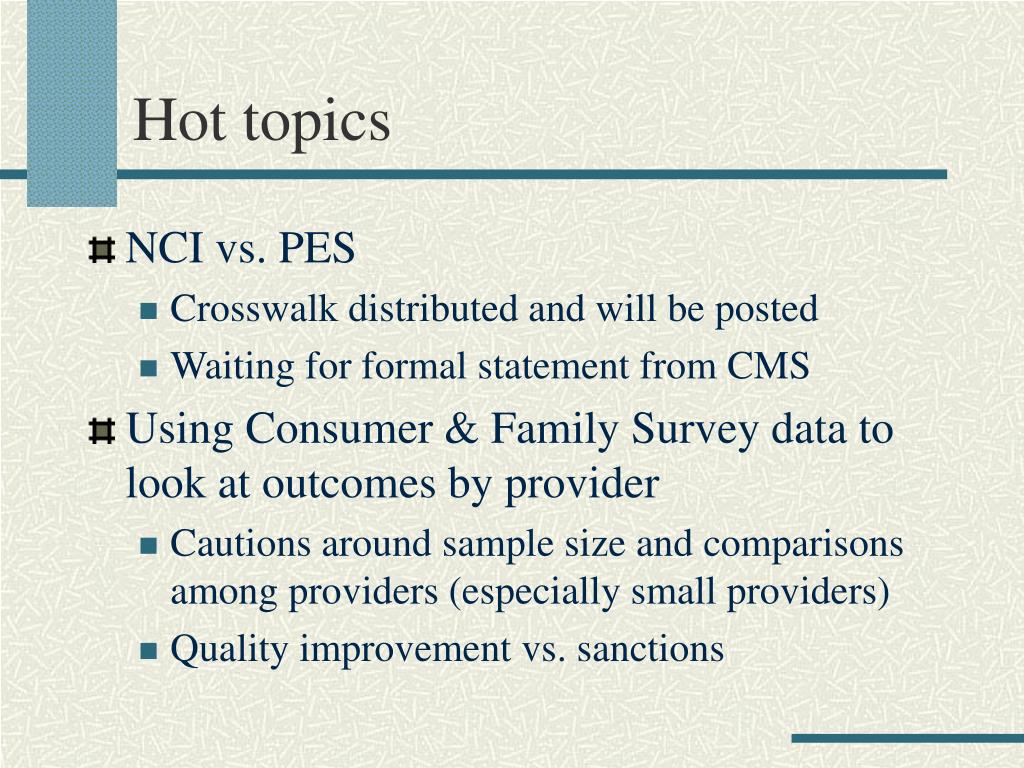 Hot topics

NCI vs. PES

Crosswalk distributed and will be posted

Waiting for formal statement from CMS

Using Consumer & Family Survey data to look at outcomes by provider

Cautions around sample size and comparisons among providers (especially small providers)

Quality improvement vs. sanctions